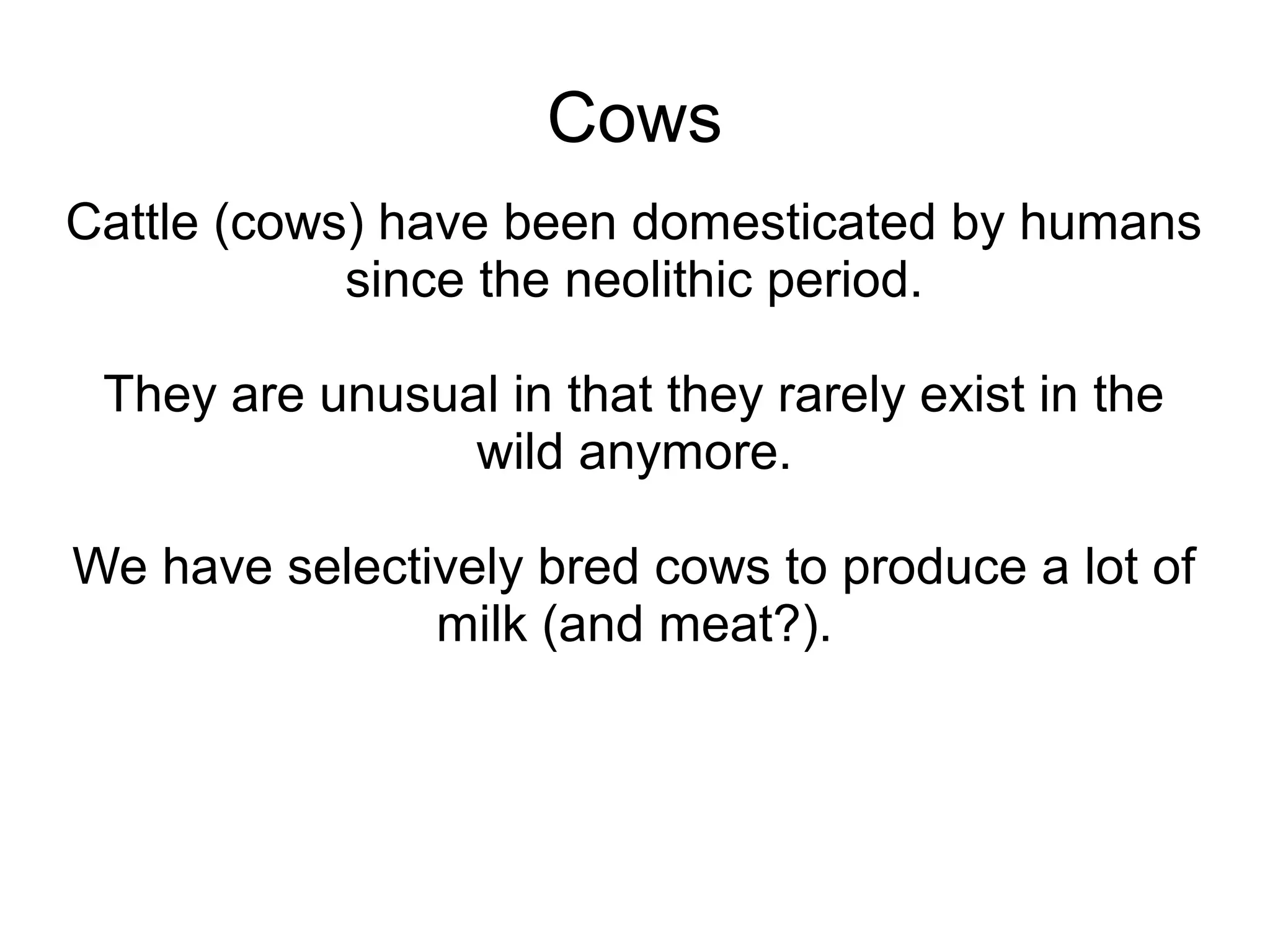 Cows

Cattle (cows) have been domesticated by humans since the neolithic period.

They are unusual in that they rarely exist in the wild anymore.

We have selectively bred cows to produce a lot of milk (and meat?).